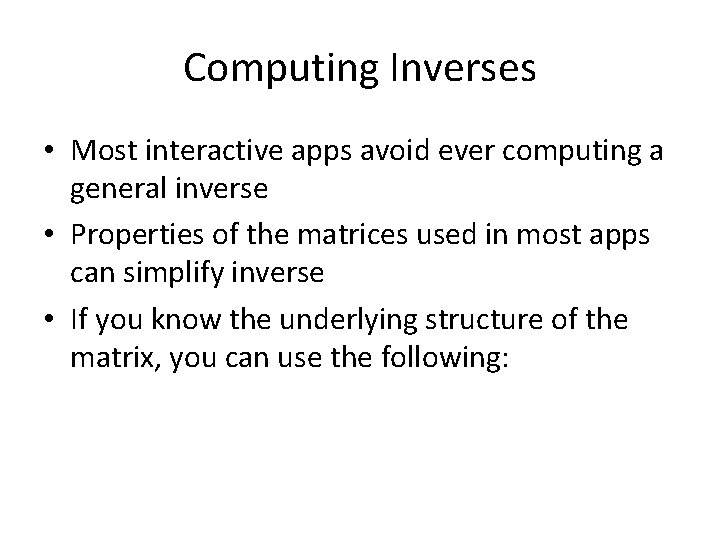 Computing Inverses

• Most interactive apps avoid ever computing a general inverse

• Properties of the matrices used in most apps can simplify inverse

• If you know the underlying structure of the matrix, you can use the following: